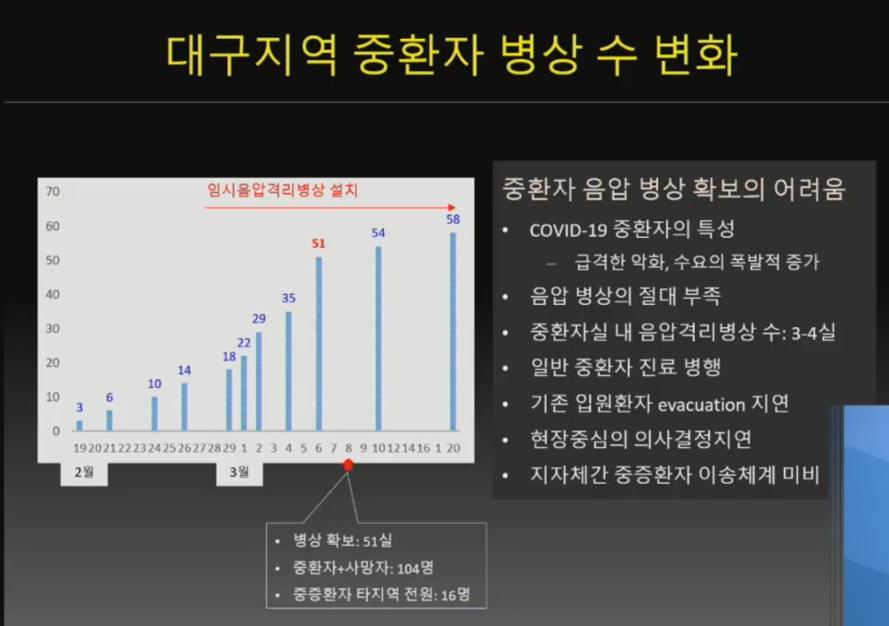 대구지역 중환자 병상 수 변화

임시음압격리병상 설치

70
60
50
40
30
20
10
0

3
6
10
14
18
22
29
35
51
54
58

19 20 21 22 23 24 25 26 27 28 29 1 2 3 4 5 6 7 8 9 10 12 14 16 1 20

2월
3월

• 병상 확보: 51실
• 중환자+사망자: 104명
• 중증환자 타지역 전원: 16명

중환자 음압 병상 확보의 어려움
• COVID-19 중환자의 특성
– 급격한 악화, 수요의 폭발적 증가
• 음압 병상의 절대 부족
• 중환자실 내 음압격리병상 수: 3-4실
• 일반 중환자 진료 병행
• 기존 입원환자 evacuation 지연
• 현장중심의 의사결정지연
• 지자체간 중증환자 이송체계 미비